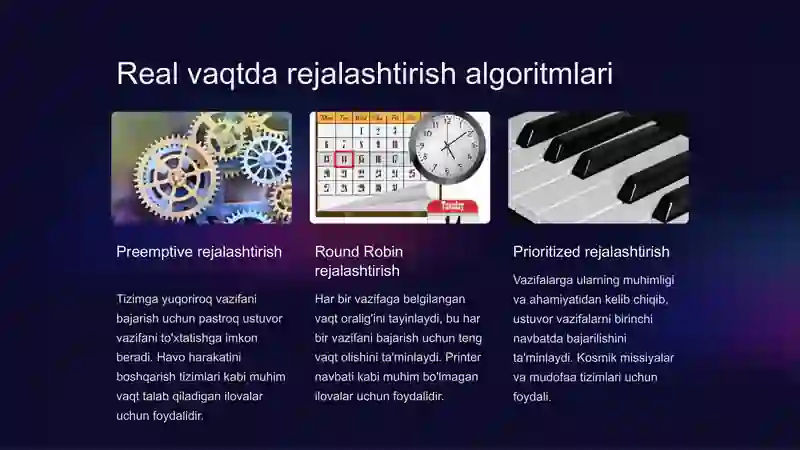 Real vaqtda rejalashtirish algoritmlari

Preemptive rejalashtirish

Tizimga yuqoriroq vazifani bajarish uchun pastroq ustuvor vazifani to'xtatishga imkon beradi. Havo harakatini boshqarish tizimlari kabi muhim vaqt talab qiladigan ilovalar uchun foydalidir.

Round Robin rejalashtirish

Har bir vazifaga belgilangan vaqt oralig'ini tayinlaydi, bu har bir vazifani bajarish uchun teng vaqt olishini ta'minlaydi. Printer navbati kabi muhim bo'lmagan ilovalar uchun foydalidir.

Prioritized rejalashtirish

Vazifalarga ularning muhimligi va ahamiyatidan kelib chiqib, ustuvor vazifalarni birinchi navbatda bajarilishini ta'minlaydi. Kosmik missiyalar va mudofaa tizimlari uchun foydali.